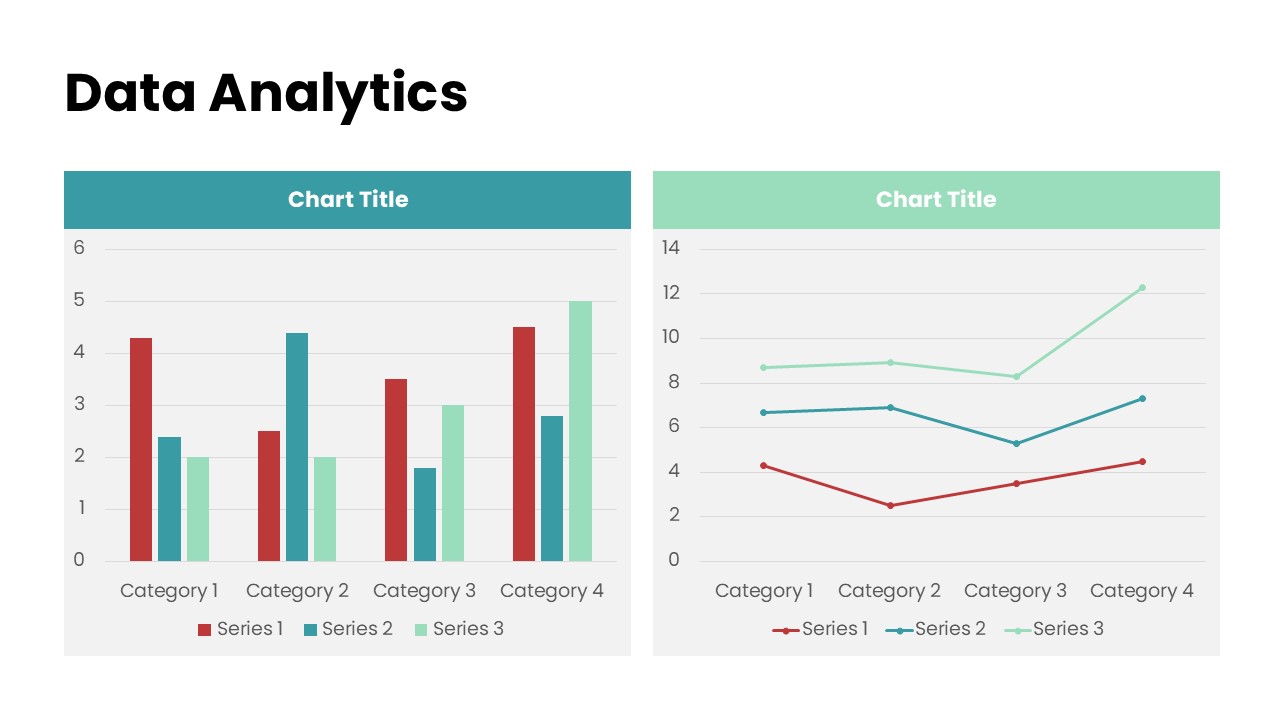 Data Analytics

Chart Title

6
5
4
3
2
1
0

Category 1 Category 2 Category 3 Category 4

Series 1 Series 2 Series 3

Chart Title

14
12
10
8
6
4
2
0

Category 1 Category 2 Category 3 Category 4

Series 1 Series 2 Series 3